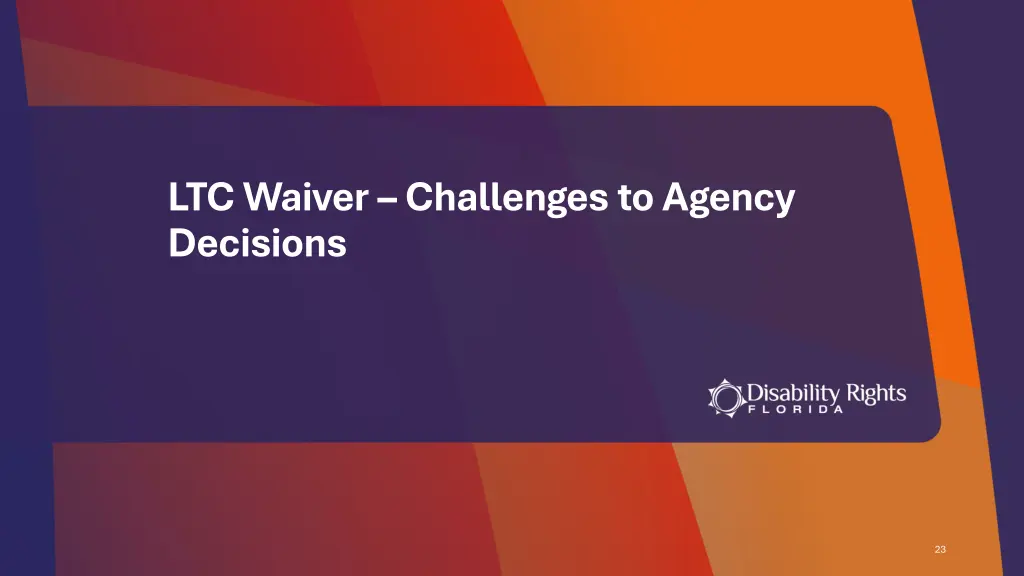 LTC Waiver – Challenges to Agency Decisions

Disability Rights
FLORIDA

23